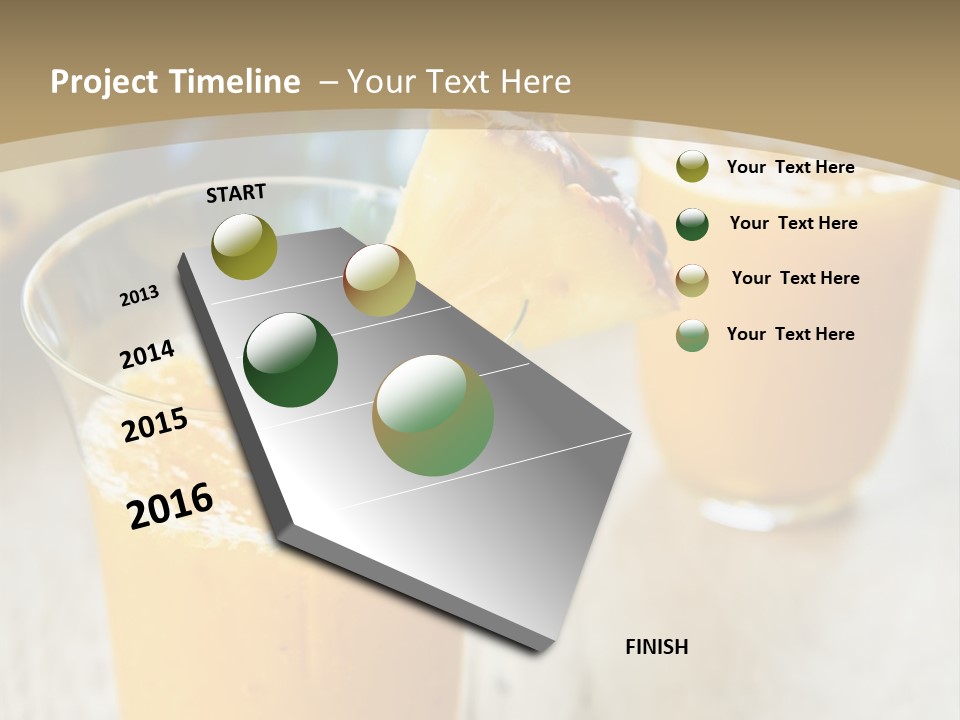 Project Timeline – Your Text Here

START

2013

2014

2015

2016

FINISH

Your Text Here

Your Text Here

Your Text Here

Your Text Here